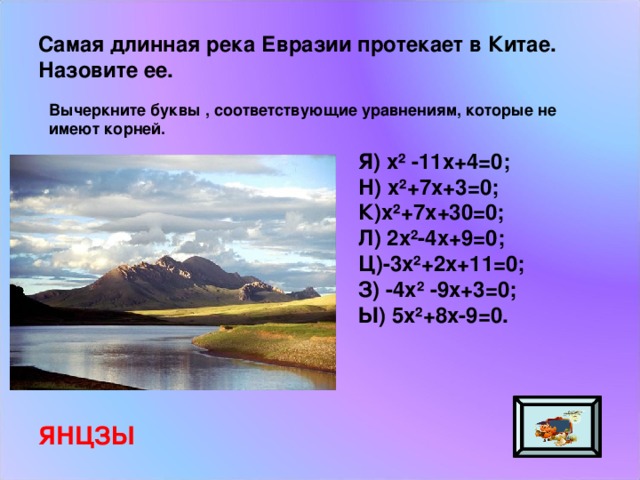 Самая длинная река Евразии протекает в Китае. Назовите ее.

Вычеркните буквы , соответствующие уравнениям, которые не имеют корней.

Я) $x^2 -11x+4=0$;
Н) $x^2+7x+3=0$;
К)$x^2+7x+30=0$;
Л) $2x^2-4x+9=0$;
Ц)$-3x^2+2x+11=0$;
З) $-4x^2 -9x+3=0$;
Ы) $5x^2+8x-9=0$.

ЯНЦЗЫ